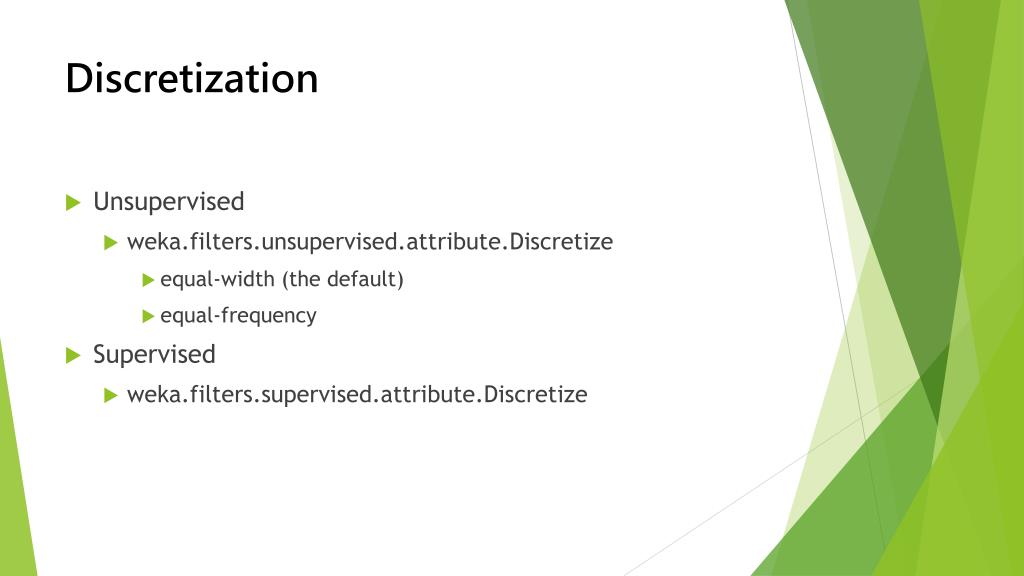 Discretization

Unsupervised

weka.filters.unsupervised.attribute.Discretize

equal-width (the default)

equal-frequency

Supervised

weka.filters.supervised.attribute.Discretize